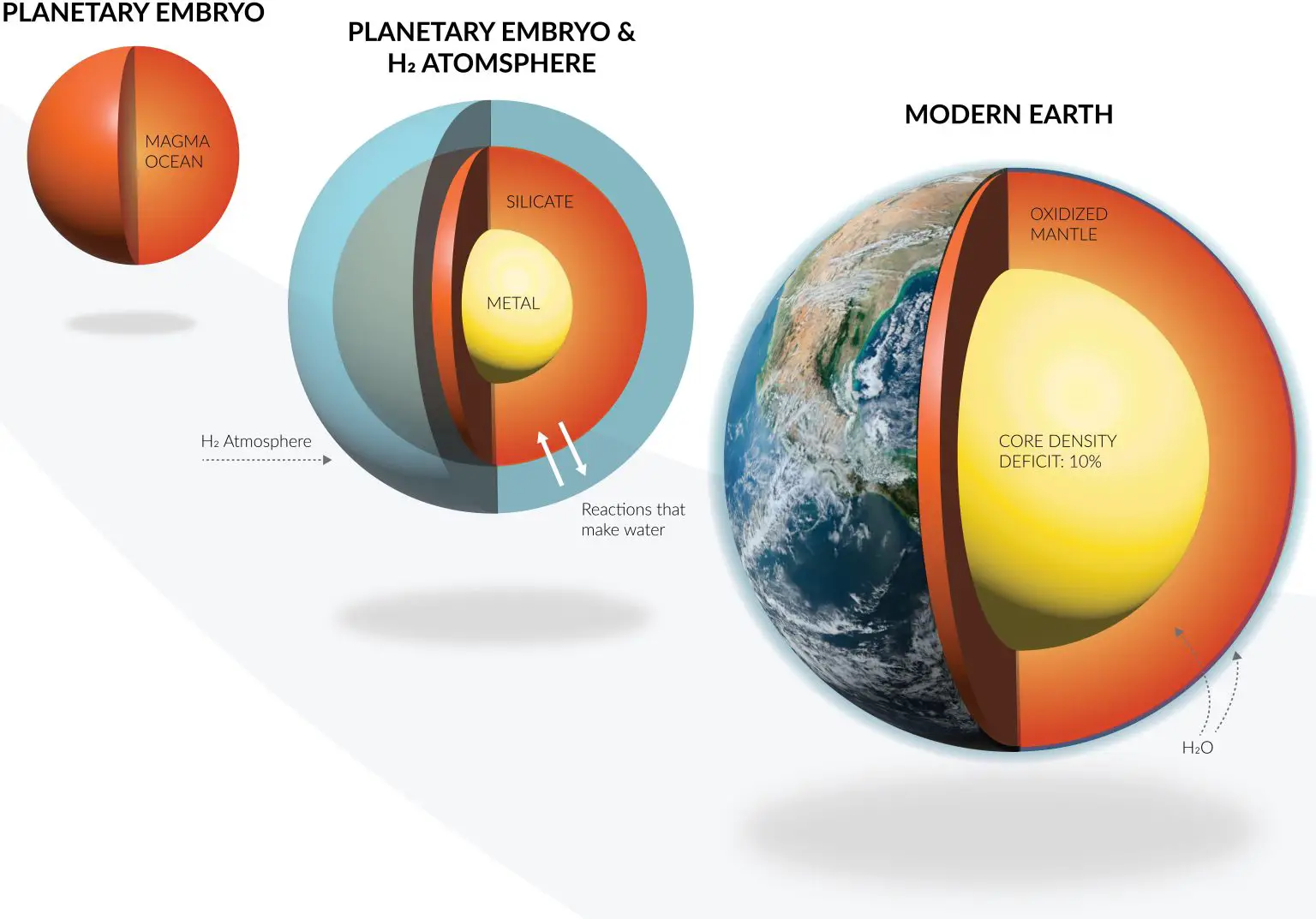 PLANETARY EMBRYO

MAGMA OCEAN

PLANETARY EMBRYO & $H_2$ ATOMSPHERE

SILICATE

METAL

$H_2$ Atmosphere

Reactions that make water

MODERN EARTH

OXIDIZED MANTLE

CORE DENSITY DEFICIT: 10%

$H_2O$